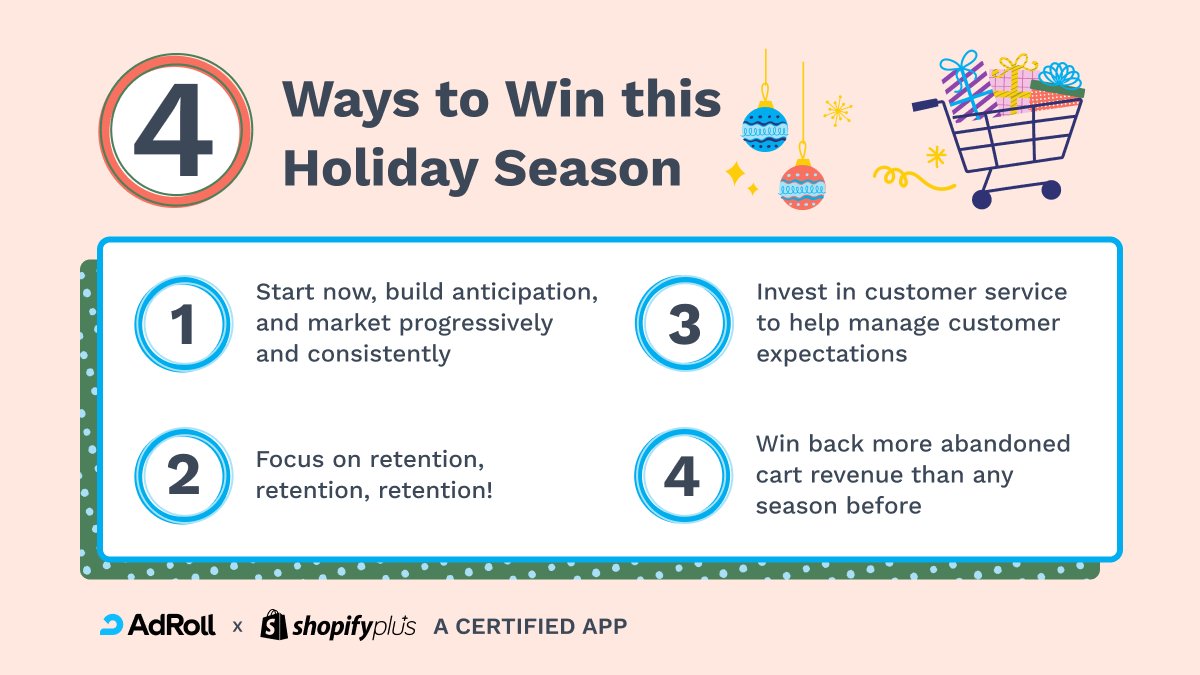 4 Ways to Win this Holiday Season

1 Start now, build anticipation, and market progressively and consistently

2 Focus on retention, retention, retention!

3 Invest in customer service to help manage customer expectations

4 Win back more abandoned cart revenue than any season before

AdRoll x shopifyplus A CERTIFIED APP